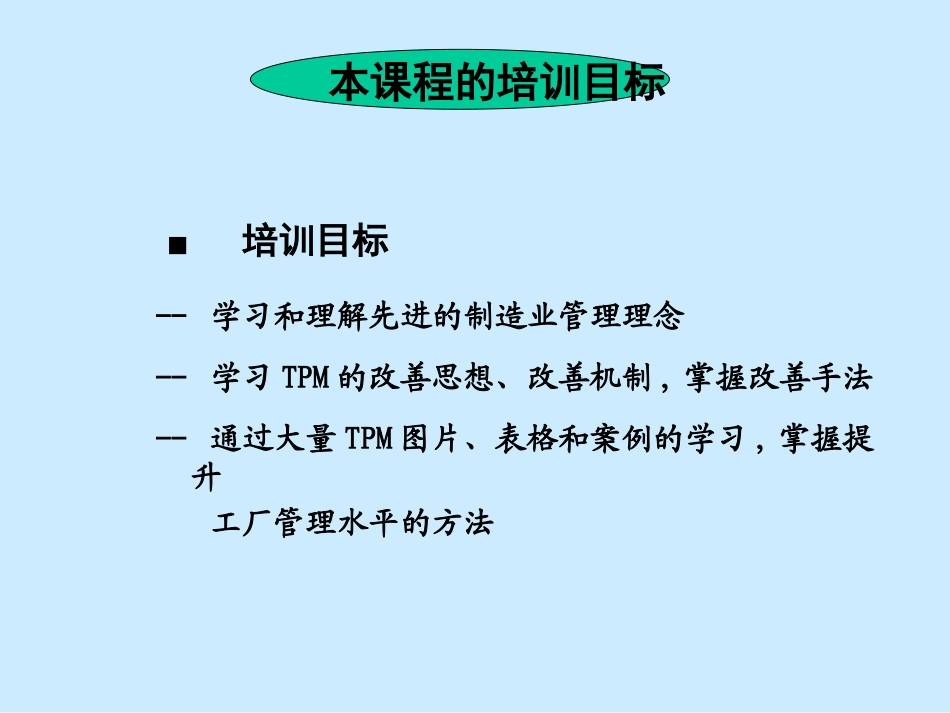 本课程的培训目标

■ 培训目标

-- 学习和理解先进的制造业管理理念

-- 学习 TPM 的改善思想、改善机制，掌握改善手法

-- 通过大量 TPM 图片、表格和案例的学习，掌握提升

工厂管理水平的方法